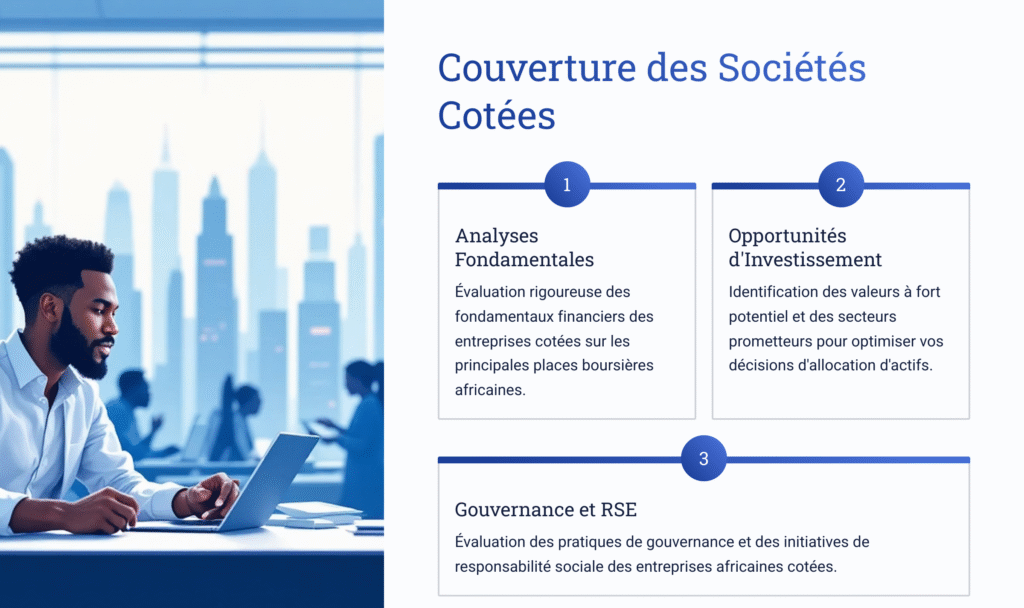 Couverture des Sociétés Cotées

1

Analyses Fondamentales

Évaluation rigoureuse des fondamentaux financiers des entreprises cotées sur les principales places boursières africaines.

2

Opportunités d'Investissement

Identification des valeurs à fort potentiel et des secteurs prometteurs pour optimiser vos décisions d'allocation d'actifs.

3

Gouvernance et RSE

Évaluation des pratiques de gouvernance et des initiatives de responsabilité sociale des entreprises africaines cotées.